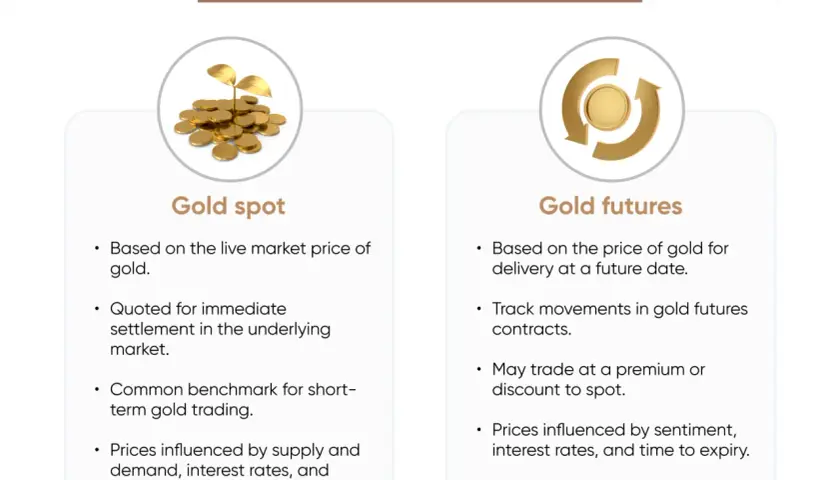 Gold spot

• Based on the live market price of gold.

• Quoted for immediate settlement in the underlying market.

• Common benchmark for short-term gold trading.

• Prices influenced by supply and demand, interest rates, and

Gold futures

• Based on the price of gold for delivery at a future date.

• Track movements in gold futures contracts.

• May trade at a premium or discount to spot.

• Prices influenced by sentiment, interest rates, and time to expiry.